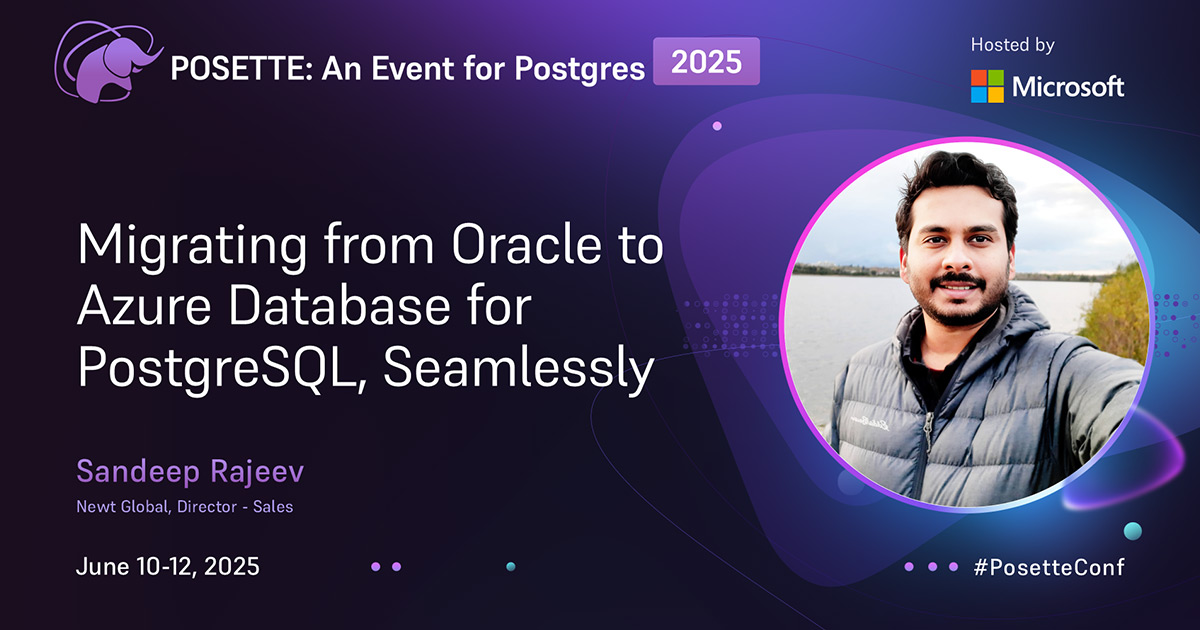 POSETTE: An Event for Postgres 2025

Hosted by
Microsoft

Migrating from Oracle to Azure Database for PostgreSQL, Seamlessly

Sandeep Rajeev
Newt Global, Director - Sales

June 10-12, 2025

#PosetteConf